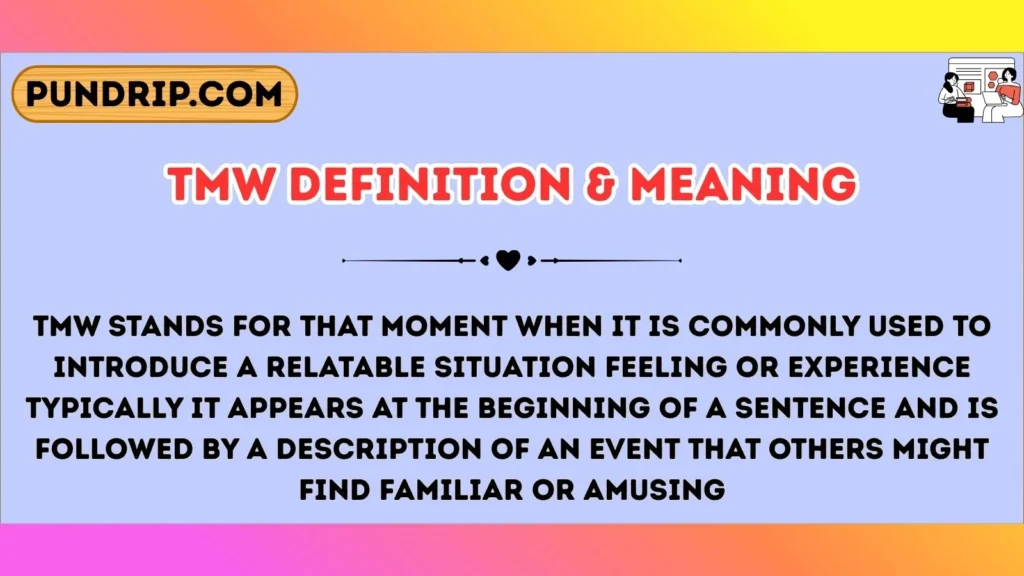 PUNDRIP.COM

TMW DEFINITION & MEANING

TMW STANDS FOR THAT MOMENT WHEN IT IS COMMONLY USED TO INTRODUCE A RELATABLE SITUATION FEELING OR EXPERIENCE TYPICALLY IT APPEARS AT THE BEGINNING OF A SENTENCE AND IS FOLLOWED BY A DESCRIPTION OF AN EVENT THAT OTHERS MIGHT FIND FAMILIAR OR AMUSING